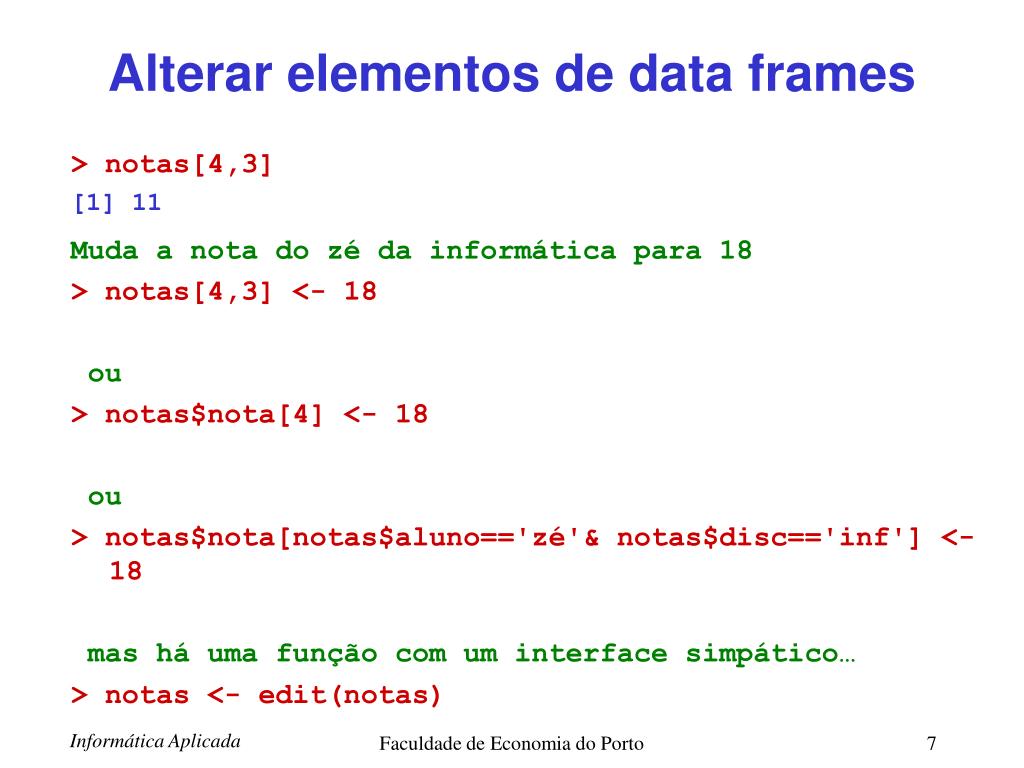 Alterar elementos de data frames

> notas[4,3]
[1] 11

Muda a nota do zé da informática para 18
> notas[4,3] <- 18

ou
> notas$nota[4] <- 18

ou
> notas$nota[notas$aluno=='zé'& notas$disc=='inf'] <- 18

mas há uma função com um interface simpático…
> notas <- edit(notas)

Informática Aplicada

Faculdade de Economia do Porto

7